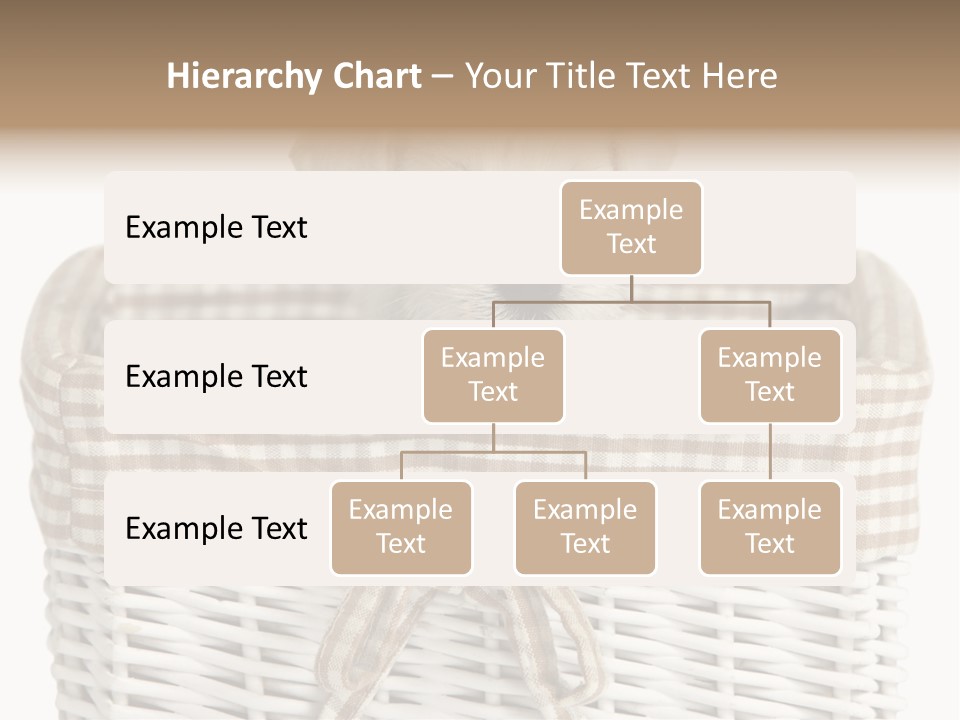 Hierarchy Chart – Your Title Text Here

Example Text

Example Text

Example Text

Example Text

Example Text

Example Text

Example Text

Example Text

Example Text